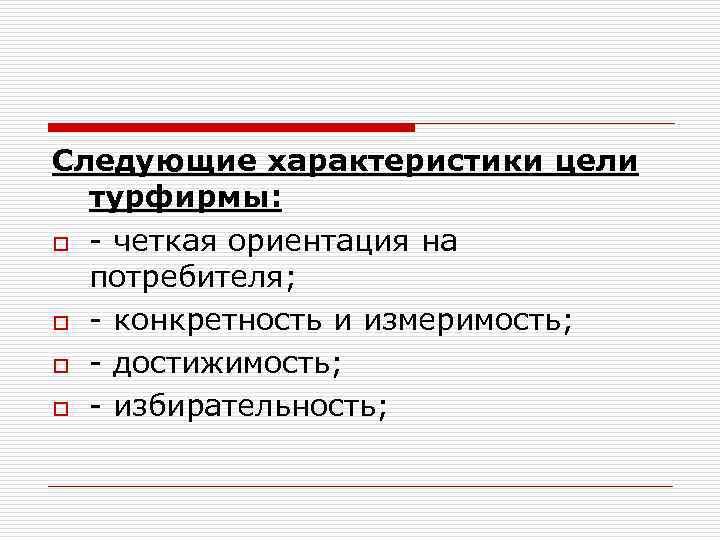 Следующие характеристики цели турфирмы:

- четкая ориентация на потребителя;

- конкретность и измеримость;

- достижимость;

- избирательность;